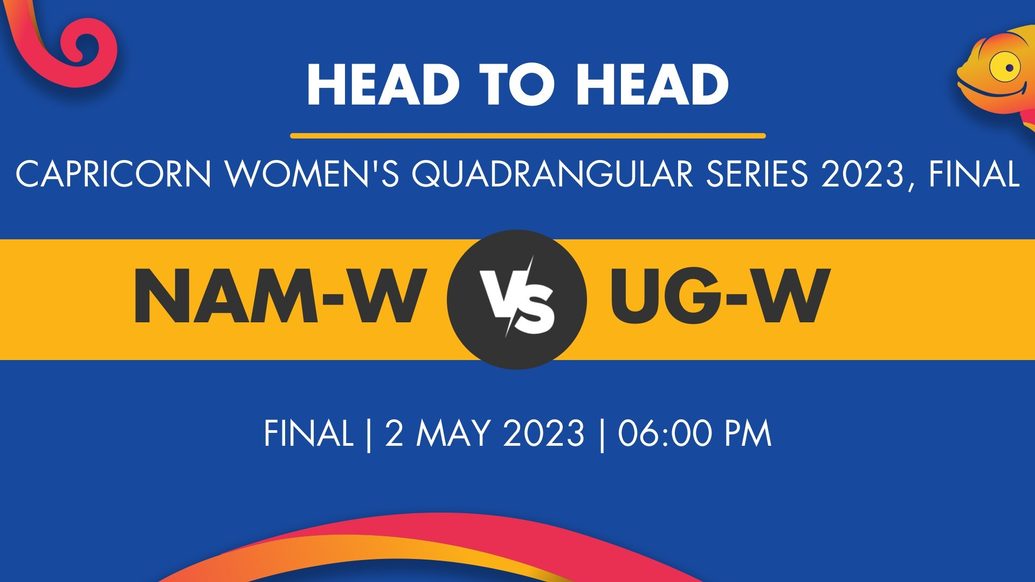 HEAD TO HEAD

CAPRICORN WOMEN'S QUADRANGULAR SERIES 2023, FINAL

NAM-W VS UG-W

FINAL | 2 MAY 2023 | 06:00 PM